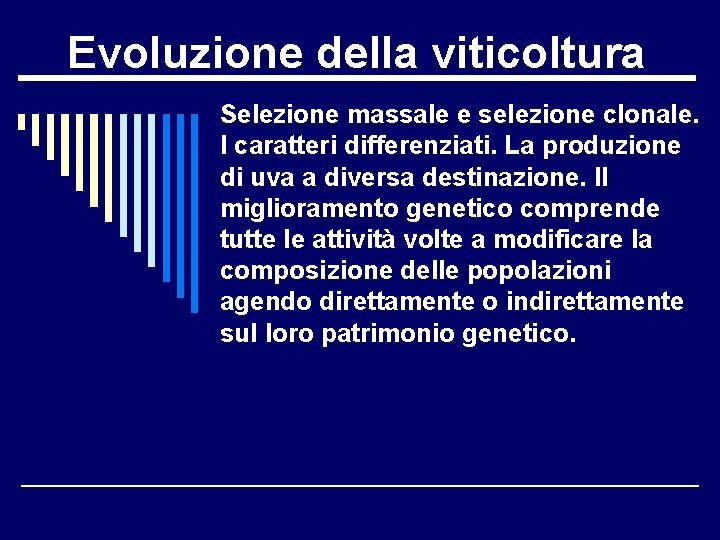 Evoluzione della viticoltura

Selezione massale e selezione clonale. I caratteri differenziati. La produzione di uva a diversa destinazione. Il miglioramento genetico comprende tutte le attività volte a modificare la composizione delle popolazioni agendo direttamente o indirettamente sul loro patrimonio genetico.